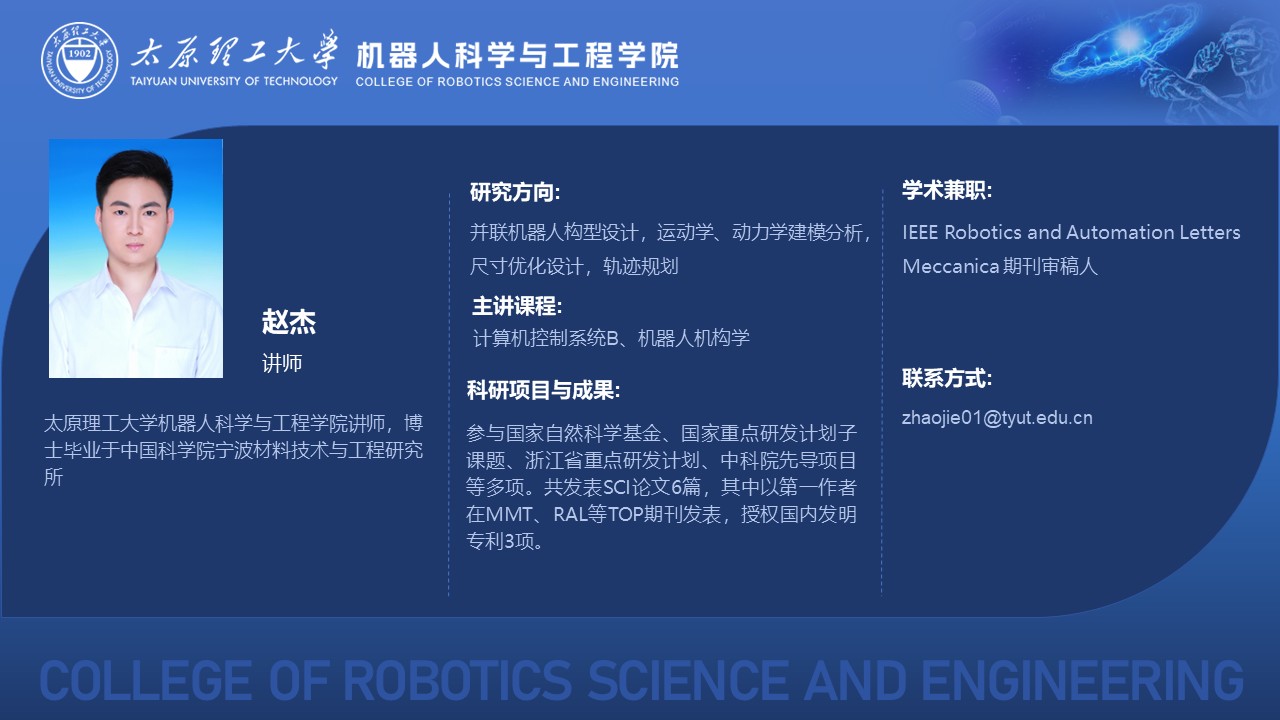 1902
TAIYUAN UNIVERSITY OF TECHNOLOGY

太原理工大学
TAIYUAN UNIVERSITY OF TECHNOLOGY

机器人科学与工程学院
COLLEGE OF ROBOTICS SCIENCE AND ENGINEERING

赵杰
讲师

太原理工大学机器人科学与工程学院讲师，博士毕业于中国科学院宁波材料技术与工程研究所

研究方向:
并联机器人构型设计，运动学、动力学建模分析，尺寸优化设计，轨迹规划

主讲课程:
计算机控制系统B、机器人机构学

科研项目与成果:
参与国家自然科学基金、国家重点研发计划子课题、浙江省重点研发计划、中科院先导项目等多项。共发表SCI论文6篇，其中以第一作者在MMT、RAL等TOP期刊发表，授权国内发明专利3项。

学术兼职:
IEEE Robotics and Automation Letters
Meccanica 期刊审稿人

联系方式:
zhaojie01@tyut.edu.cn

COLLEGE OF ROBOTICS SCIENCE AND ENGINEERING